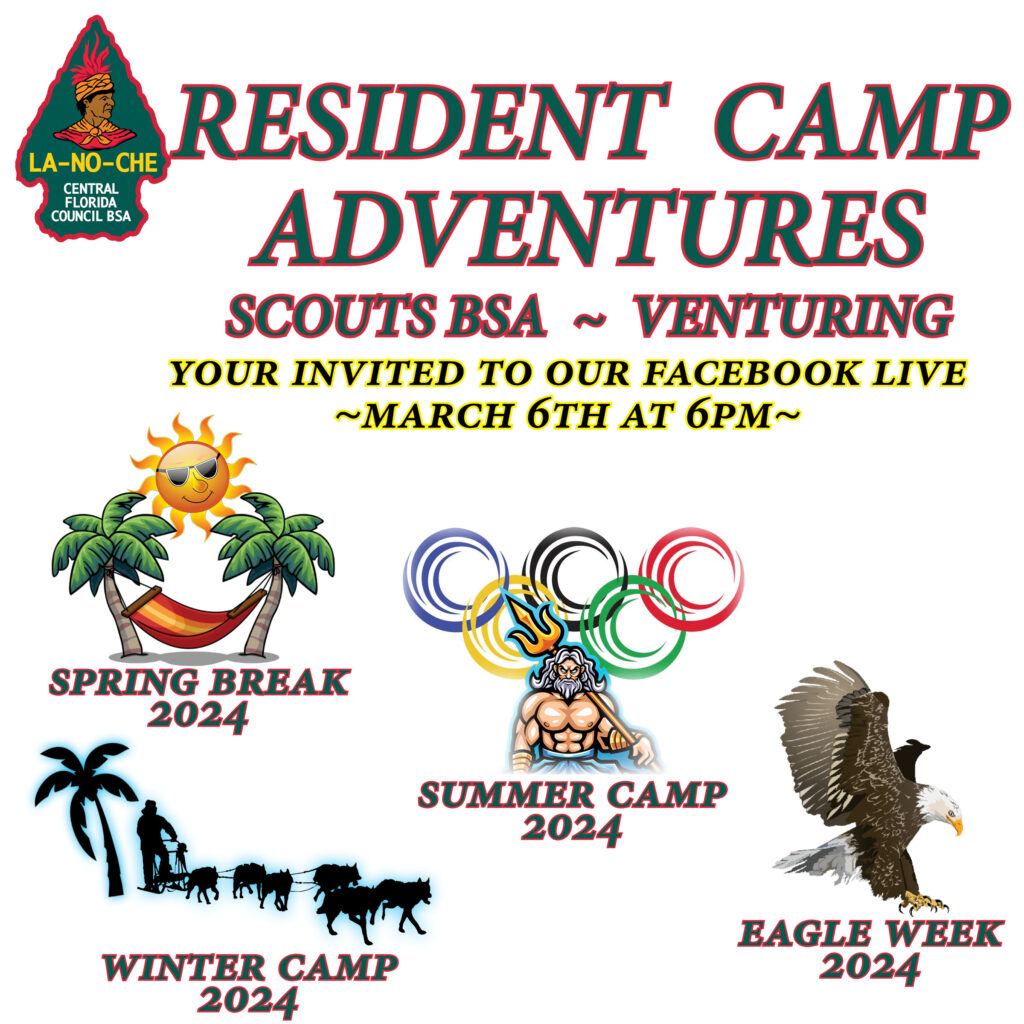 LA-NO-CHE
CENTRAL FLORIDA COUNCIL BSA

RESIDENT CAMP ADVENTURES

SCOUTS BSA ~ VENTURING

YOUR INVITED TO OUR FACEBOOK LIVE
~MARCH 6TH AT 6PM~

SPRING BREAK 2024

SUMMER CAMP 2024

WINTER CAMP 2024

EAGLE WEEK 2024